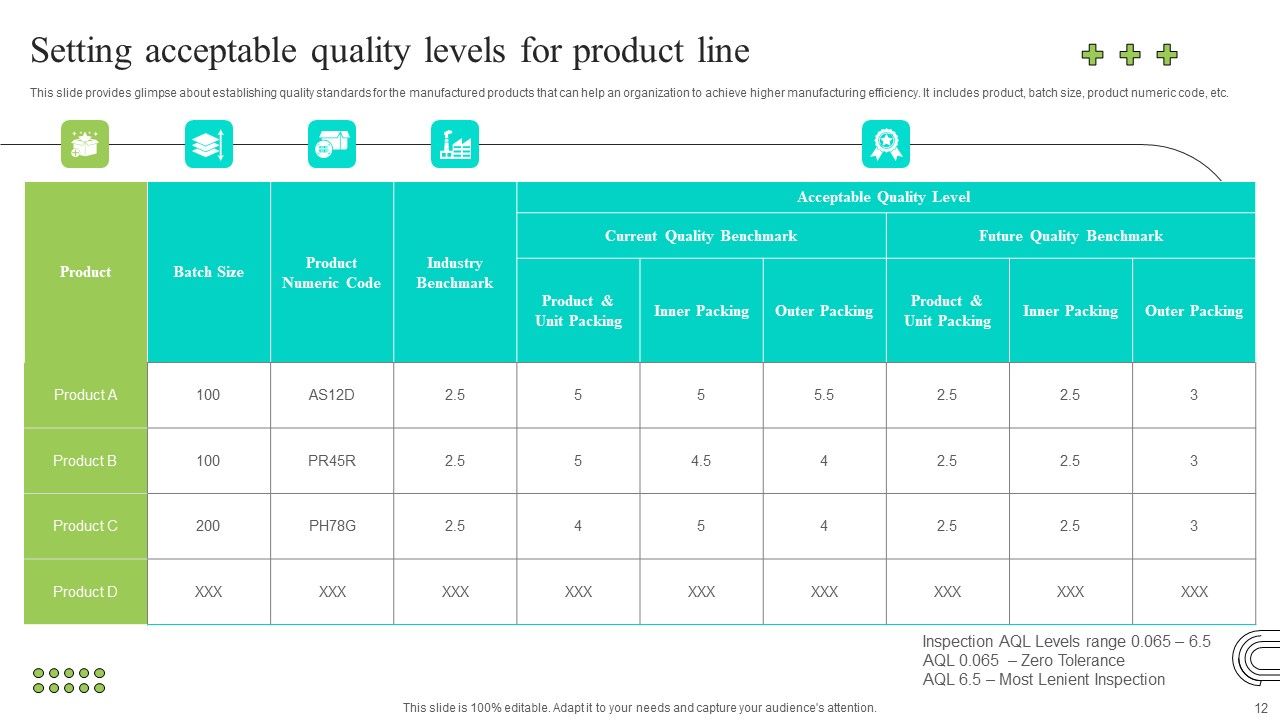 Setting acceptable quality levels for product line

This slide provides glimpse about establishing quality standards for the manufactured products that can help an organization to achieve higher manufacturing efficiency. It includes product, batch size, product numeric code, etc.

| Product | Batch Size | Product Numeric Code | Industry Benchmark | Acceptable Quality Level | | | | | |
|---|---|---|---|---|---|---|---|---|---|
| | | | | Current Quality Benchmark | | | Future Quality Benchmark | | |
| | | | | Product & Unit Packing | Inner Packing | Outer Packing | Product & Unit Packing | Inner Packing | Outer Packing |
| Product A | 100 | AS12D | 2.5 | 5 | 5 | 5.5 | 2.5 | 2.5 | 3 |
| Product B | 100 | PR45R | 2.5 | 5 | 4.5 | 4 | 2.5 | 2.5 | 3 |
| Product C | 200 | PH78G | 2.5 | 4 | 5 | 4 | 2.5 | 2.5 | 3 |
| Product D | XXX | XXX | XXX | XXX | XXX | XXX | XXX | XXX | XXX |

Inspection AQL Levels range 0.065 – 6.5
AQL 0.065 – Zero Tolerance
AQL 6.5 – Most Lenient Inspection

This slide is 100% editable. Adapt it to your needs and capture your audience's attention.

12